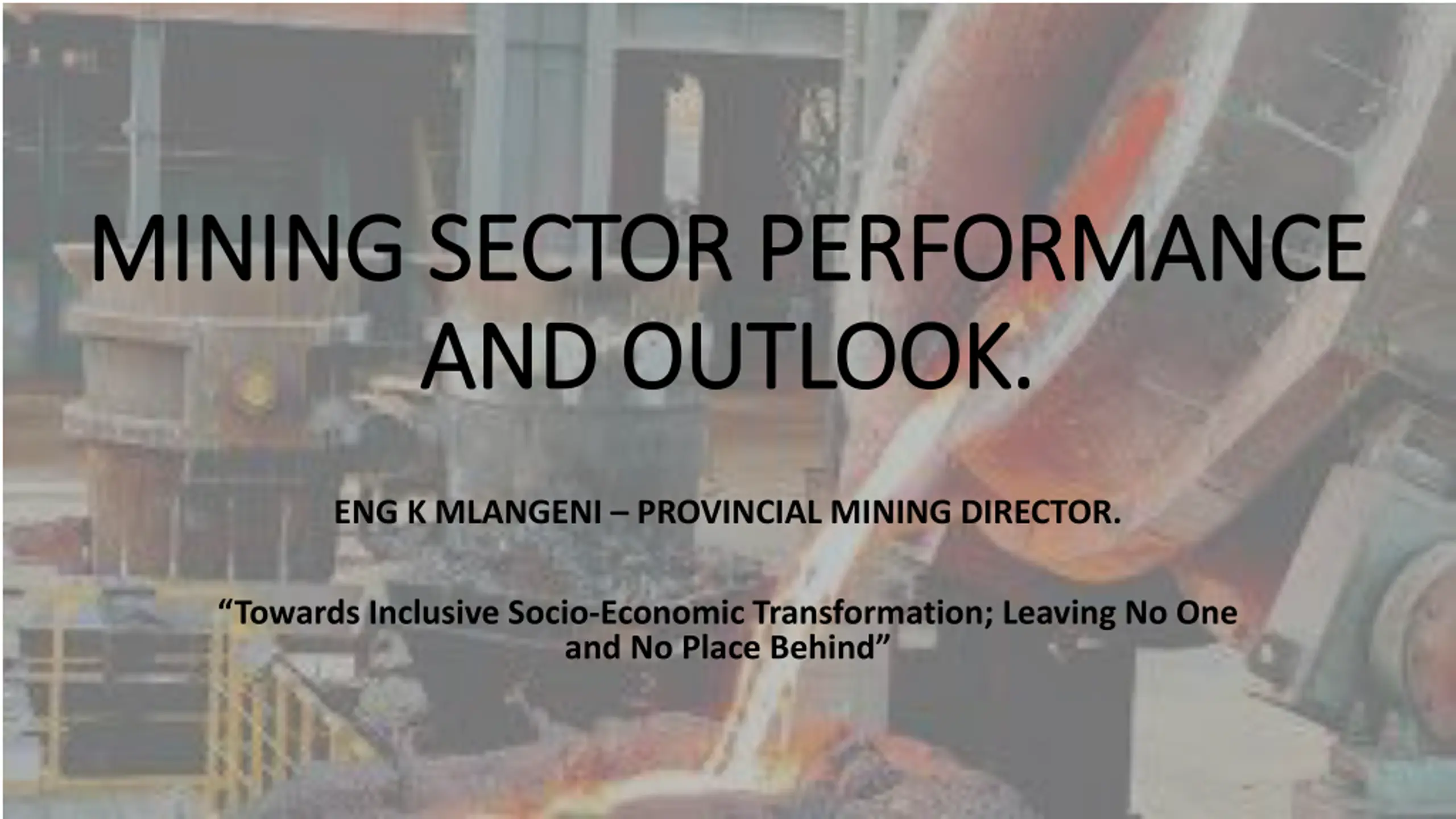 MINING SECTOR PERFORMANCE AND OUTLOOK.

ENG K MLANGENI – PROVINCIAL MINING DIRECTOR.

“Towards Inclusive Socio-Economic Transformation; Leaving No One and No Place Behind”